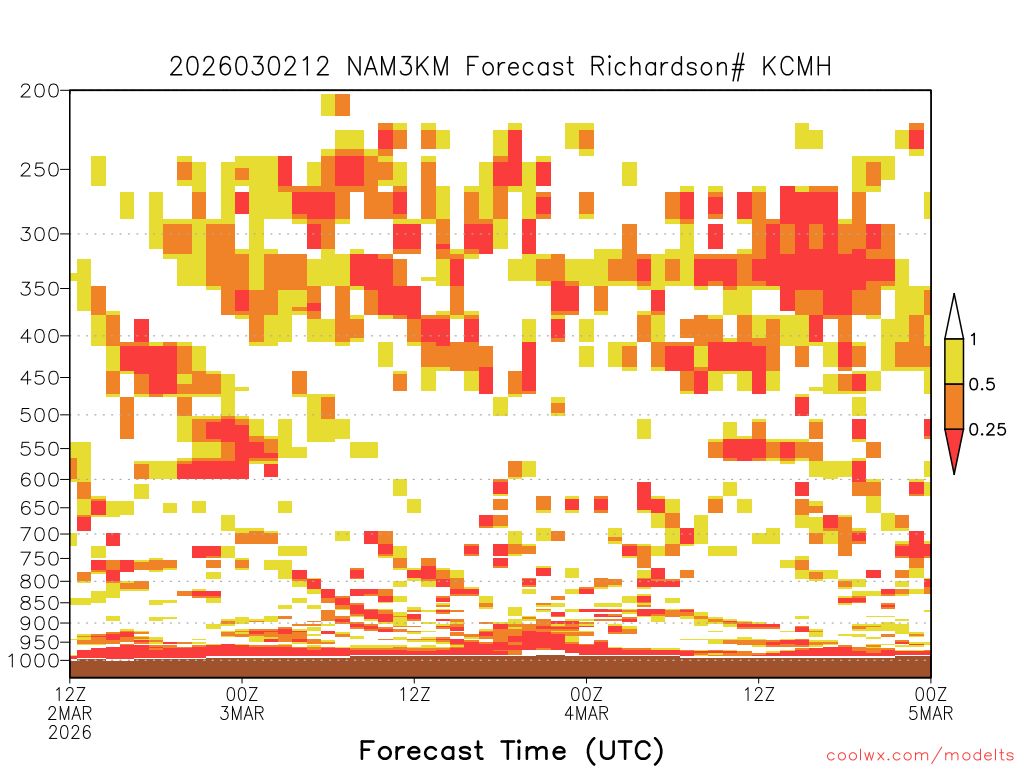 2026030212 NAM3KM Forecast Richardson# KCMH

200
250
300
350
400
450
500
550
600
650
700
750
800
850
900
950
1000

1
0.5
0.25

12Z
2MAR
2026

00Z
3MAR

12Z

00Z
4MAR

12Z

00Z
5MAR

Forecast Time (UTC)

coolwx.com/modelts